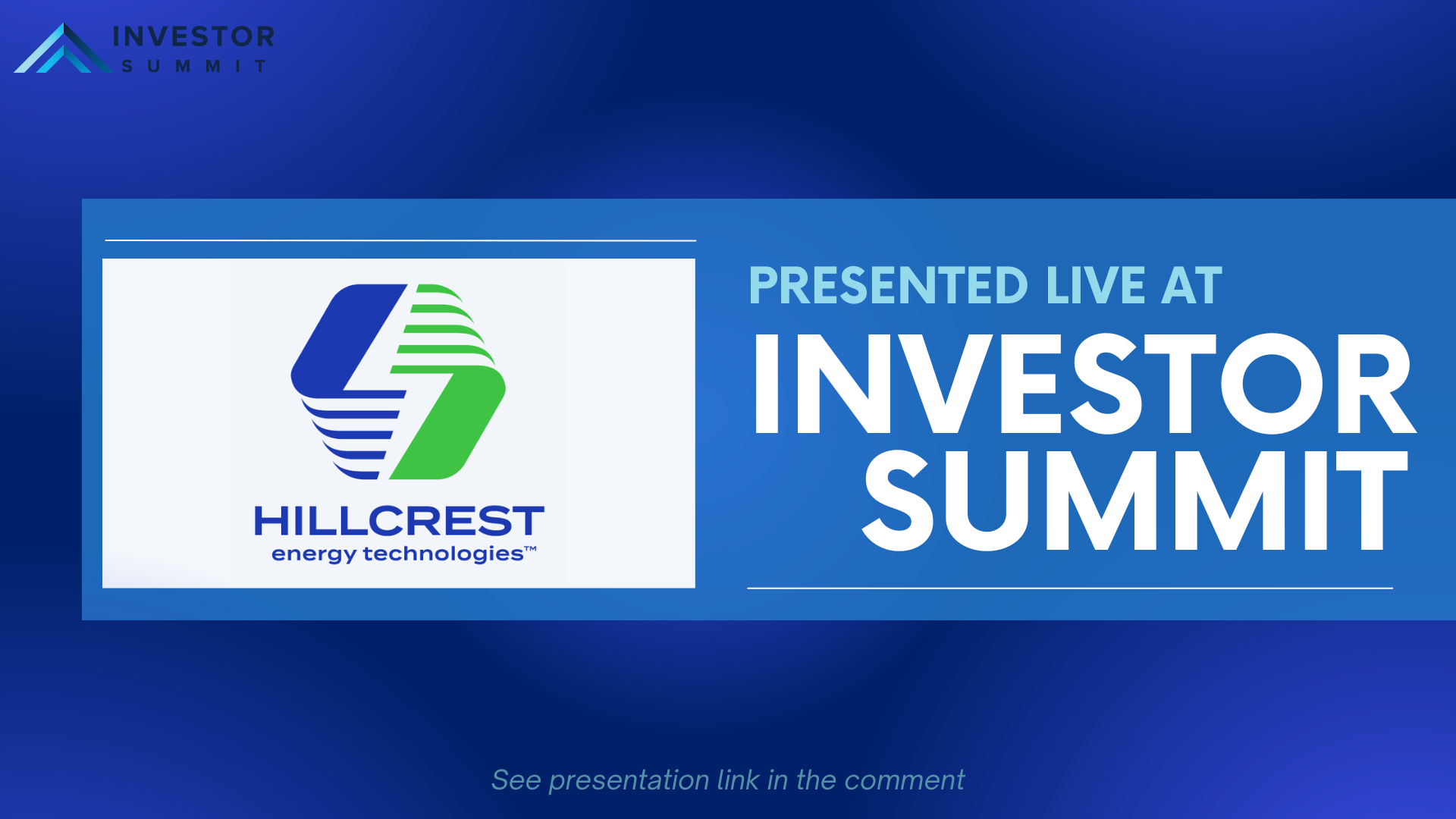 INVESTOR
SUMMIT

HILLCREST
energy technologies™

PRESENTED LIVE AT
INVESTOR
SUMMIT

See presentation link in the comment